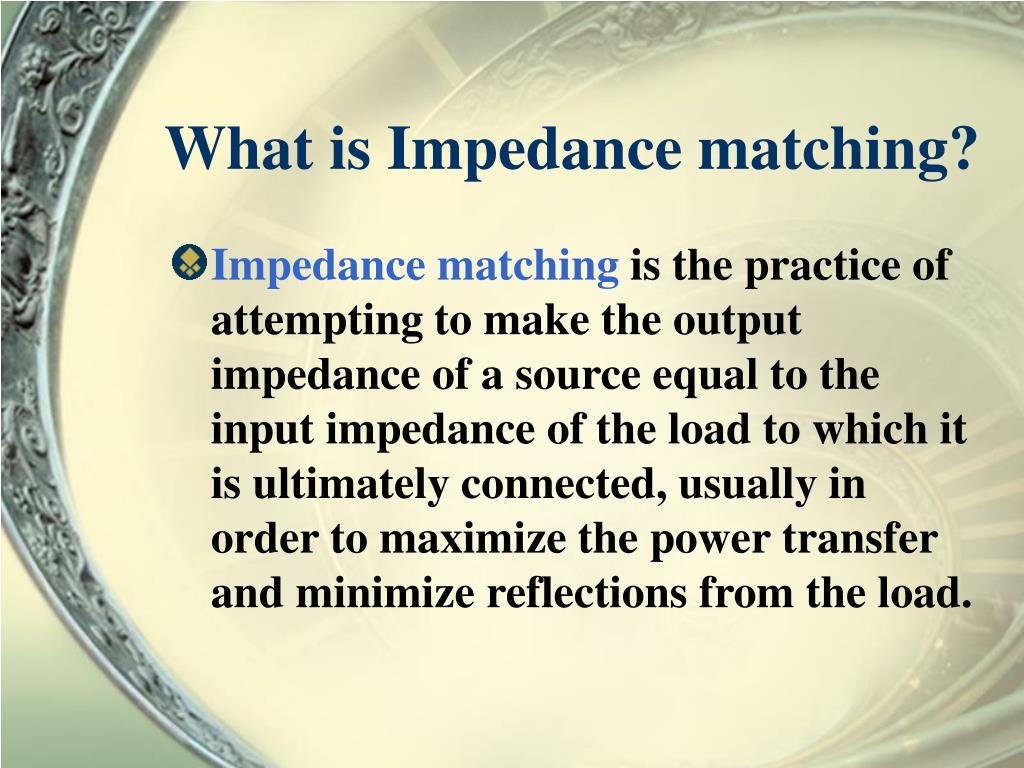 What is Impedance matching?

Impedance matching is the practice of attempting to make the output impedance of a source equal to the input impedance of the load to which it is ultimately connected, usually in order to maximize the power transfer and minimize reflections from the load.